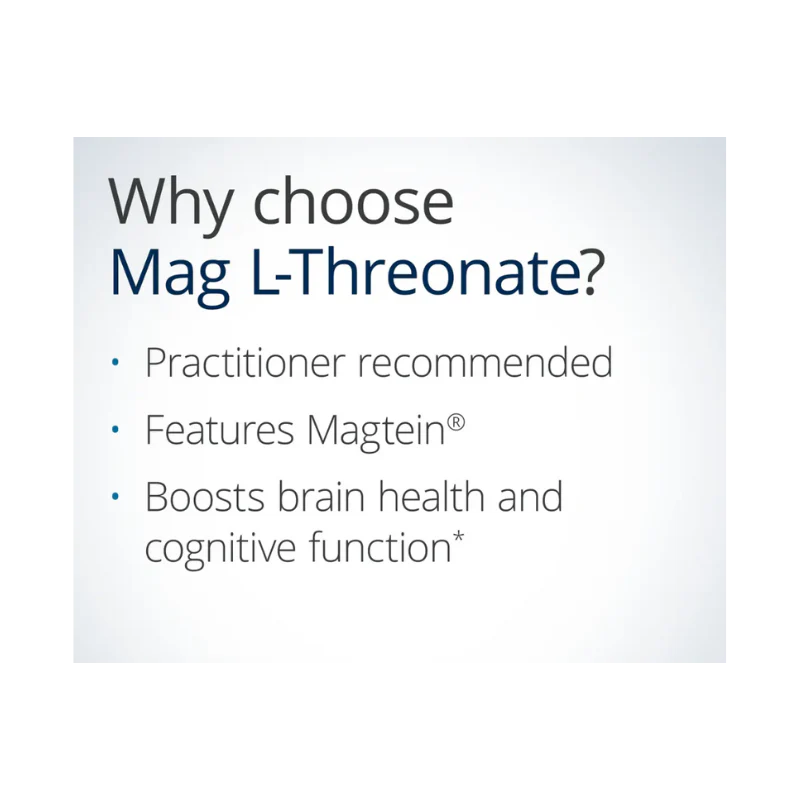 Why choose
Mag L-Threonate?

• Practitioner recommended

• Features Magtein®

• Boosts brain health and cognitive function*